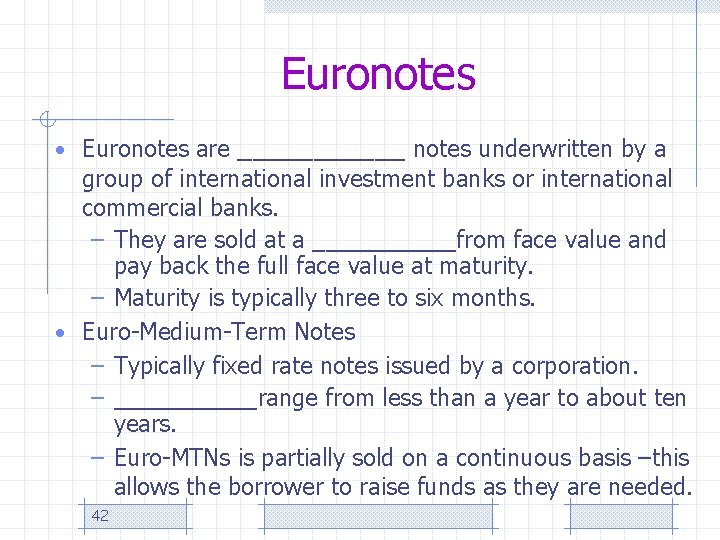 Euronotes

• Euronotes are ____________ notes underwritten by a group of international investment banks or international commercial banks.
– They are sold at a __________from face value and pay back the full face value at maturity.
– Maturity is typically three to six months.
• Euro-Medium-Term Notes
– Typically fixed rate notes issued by a corporation.
– __________range from less than a year to about ten years.
– Euro-MTNs is partially sold on a continuous basis –this allows the borrower to raise funds as they are needed.

42